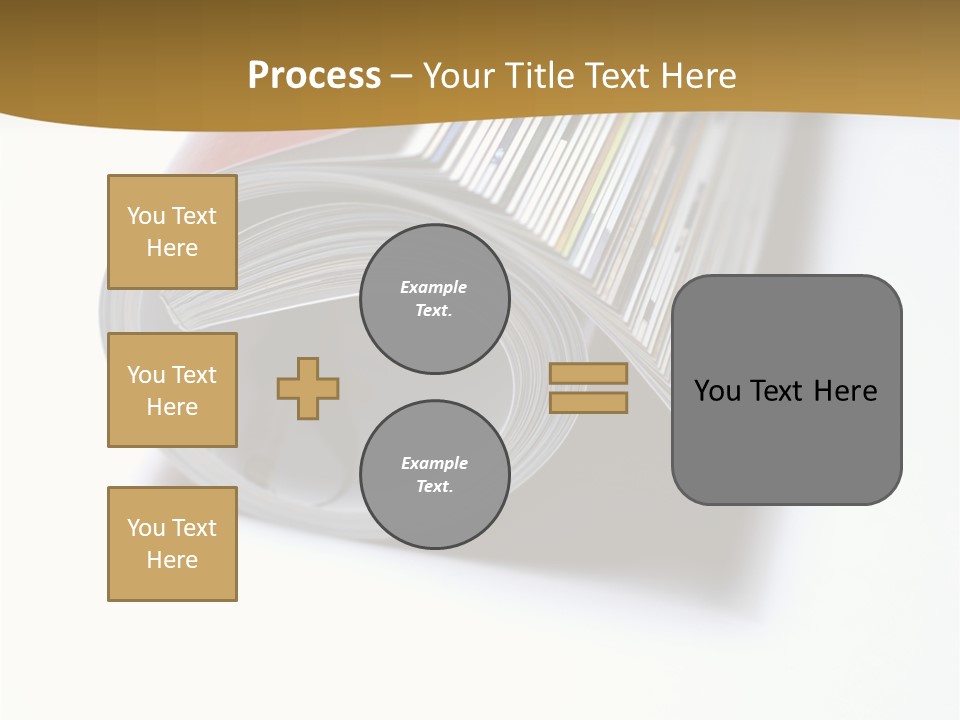 Process – Your Title Text Here

You Text Here

You Text Here

You Text Here

Example Text.

Example Text.

You Text Here